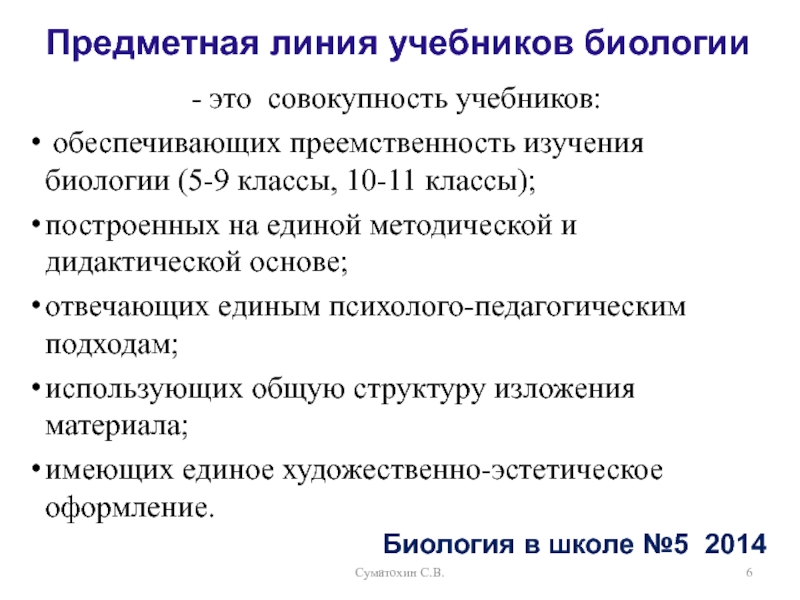 Предметная линия учебников биологии

- это совокупность учебников:

• обеспечивающих преемственность изучения биологии (5-9 классы, 10-11 классы);

• построенных на единой методической и дидактической основе;

• отвечающих единым психолого-педагогическим подходам;

• использующих общую структуру изложения материала;

• имеющих единое художественно-эстетическое оформление.

Биология в школе №5 2014

Суматохин С.В.

6